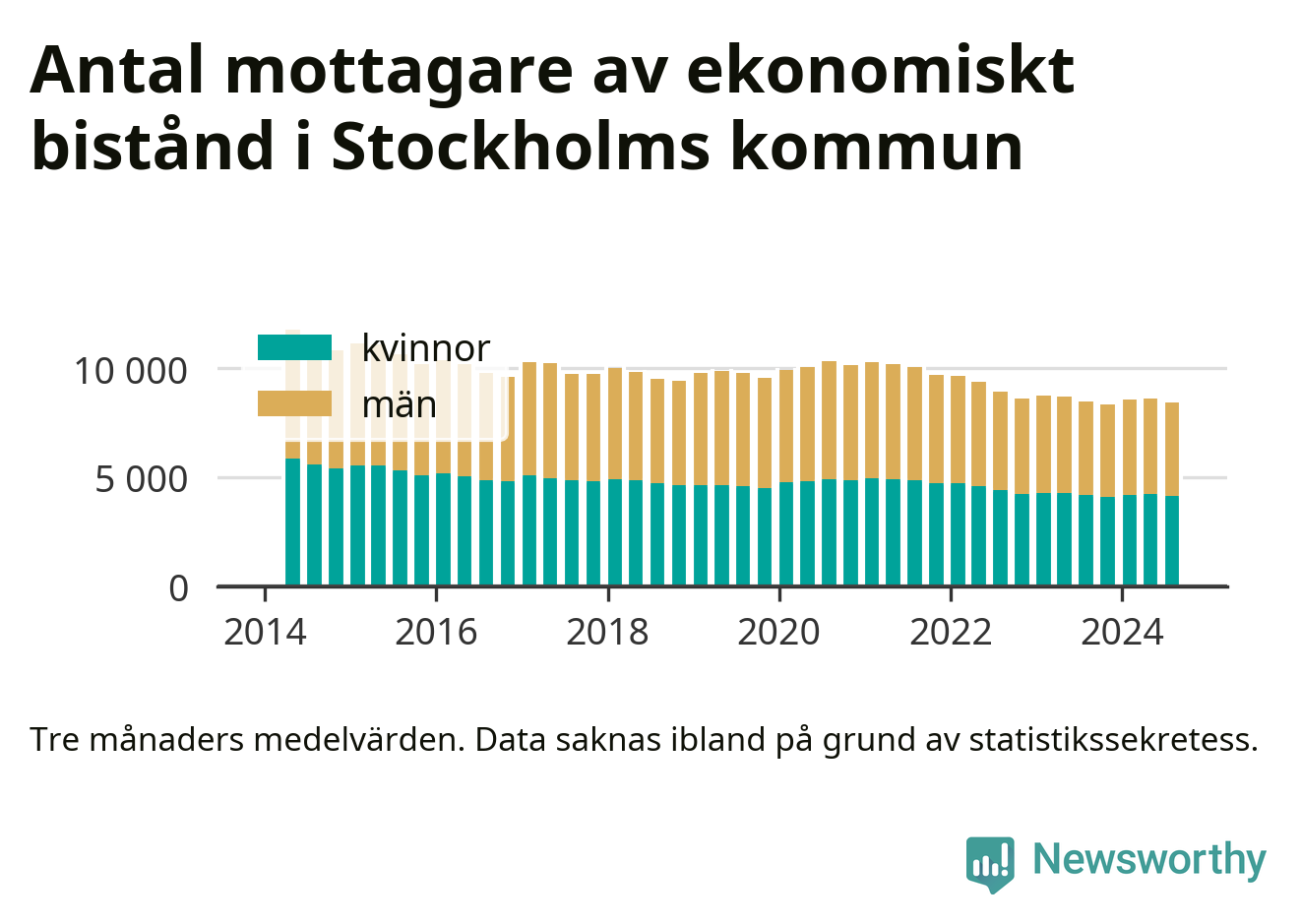 Antal mottagare av ekonomiskt bistånd i Stockholms kommun

kvinnor
män

10 000
5 000
0

2014
2016
2018
2020
2022
2024

Tre månaders medelvärden. Data saknas ibland på grund av statistikssekretess.

Newsworthy